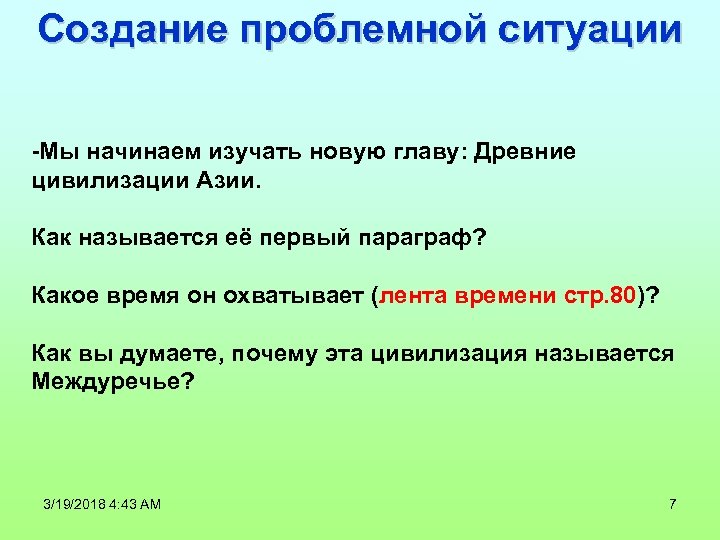 Создание проблемной ситуации

-Мы начинаем изучать новую главу: Древние цивилизации Азии.

Как называется её первый параграф?

Какое время он охватывает (лента времени стр.80)?

Как вы думаете, почему эта цивилизация называется Междуречье?

3/19/2018 4:43 AM

7